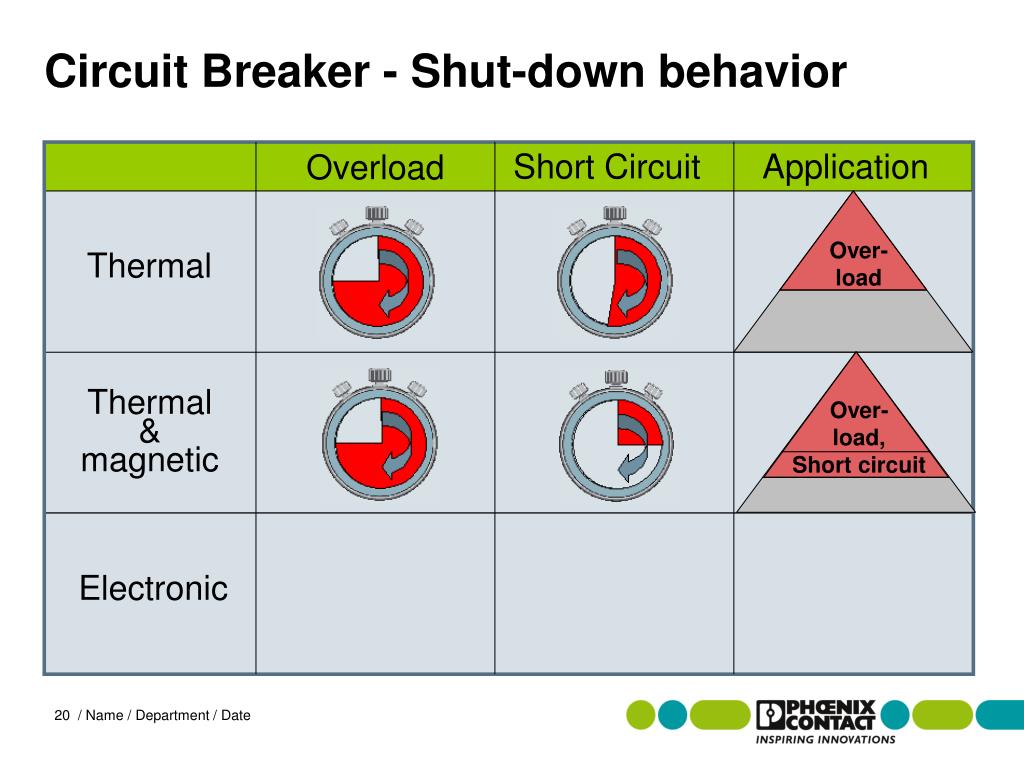 Circuit Breaker - Shut-down behavior

| | Overload | Short Circuit | Application |
|---|---|---|---|
| Thermal | | | Over-load |
| Thermal & magnetic | | | Over-load, Short circuit |
| Electronic | | | |

20 / Name / Department / Date

PHŒNIX CONTACT
INSPIRING INNOVATIONS